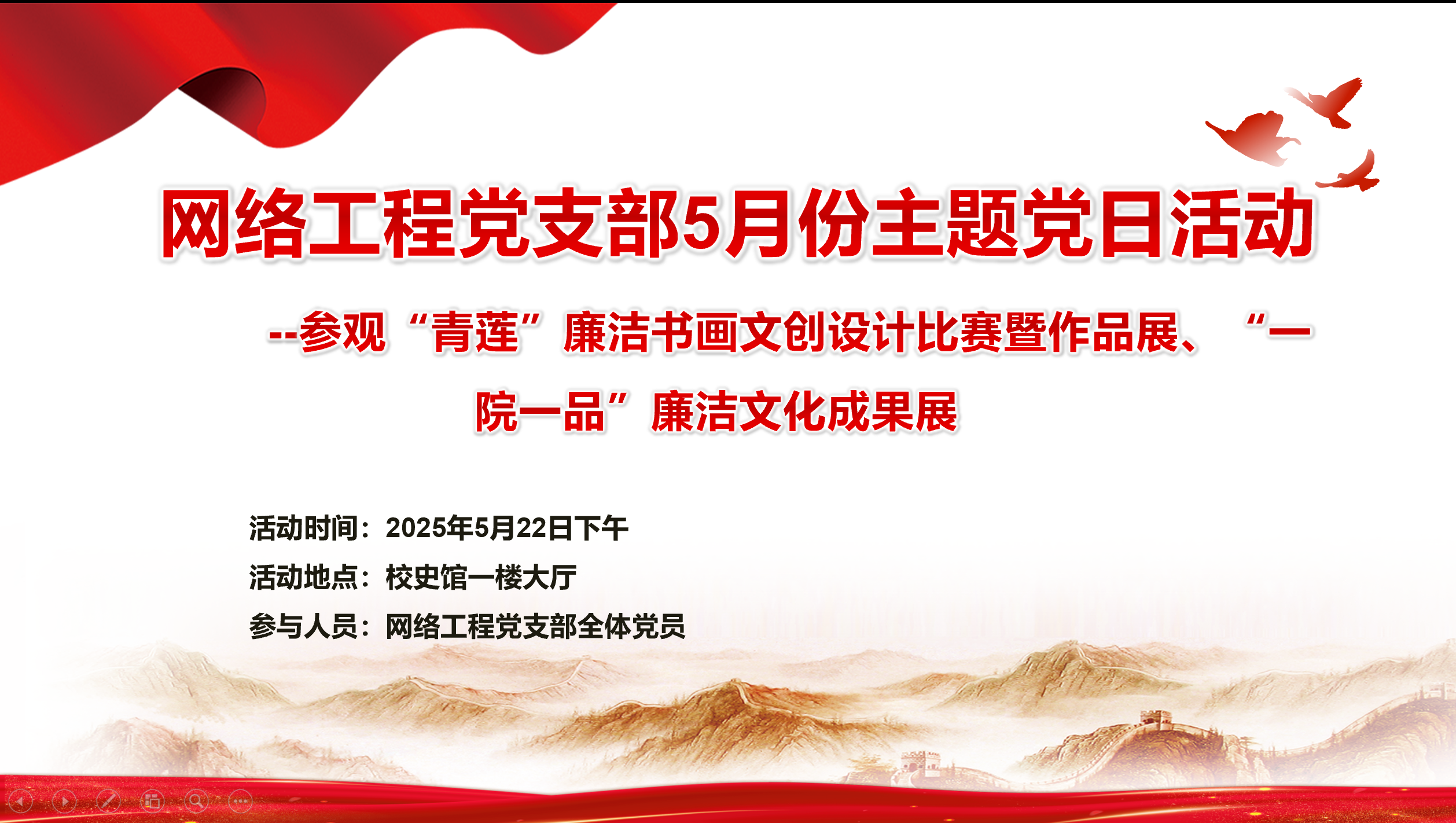 网络工程党支部5月份主题党日活动

--参观“青莲”廉洁书画文创设计比赛暨作品展、“一院一品”廉洁文化成果展

活动时间：2025年5月22日下午
活动地点：校史馆一楼大厅
参与人员：网络工程党支部全体党员